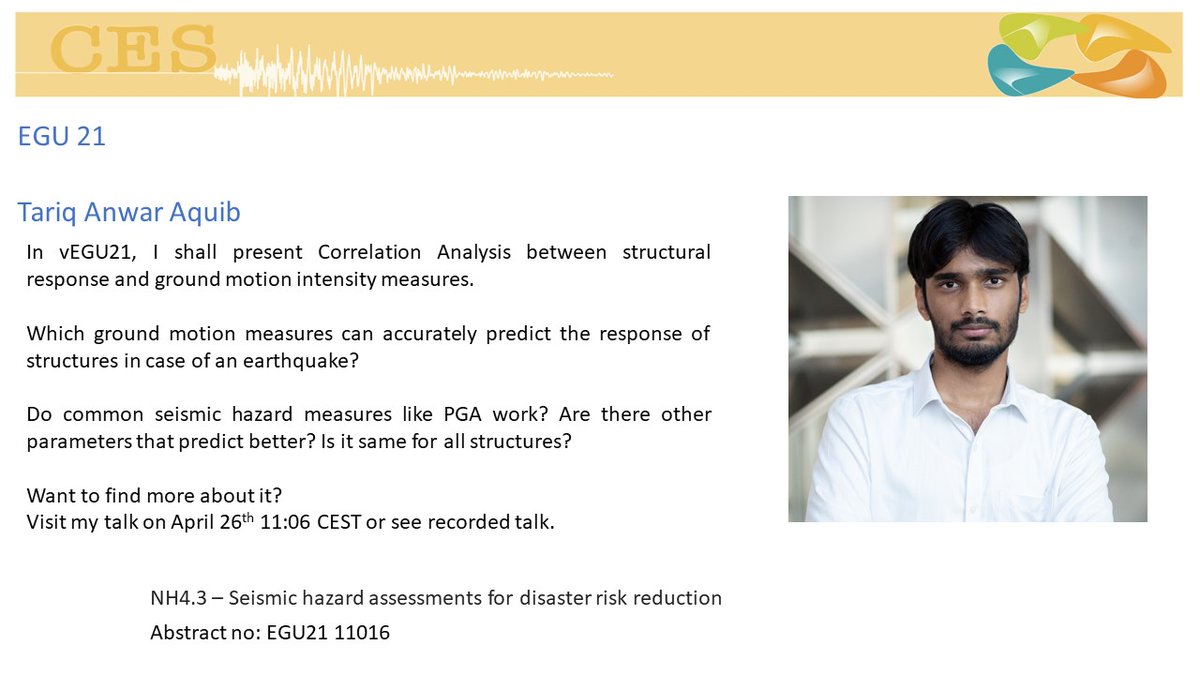 CES

EGU 21

Tariq Anwar Aquib

In vEGU21, I shall present Correlation Analysis between structural response and ground motion intensity measures.

Which ground motion measures can accurately predict the response of structures in case of an earthquake?

Do common seismic hazard measures like PGA work? Are there other parameters that predict better? Is it same for all structures?

Want to find more about it?
Visit my talk on April 26$^{th}$ 11:06 CEST or see recorded talk.

NH4.3 – Seismic hazard assessments for disaster risk reduction
Abstract no: EGU21 11016